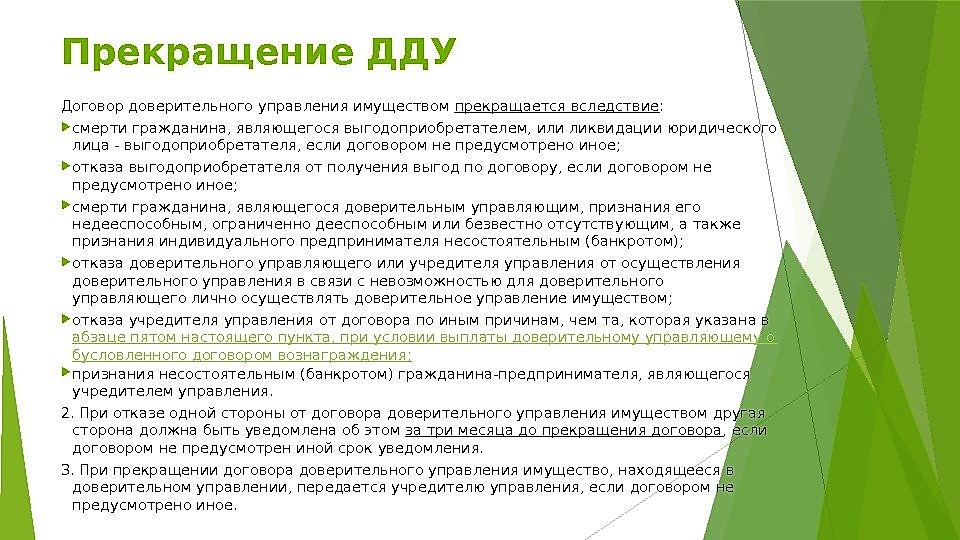 Прекращение ДДУ

Договор доверительного управления имуществом прекращается вследствие:

смерти гражданина, являющегося выгодоприобретателем, или ликвидации юридического лица - выгодоприобретателя, если договором не предусмотрено иное;

отказа выгодоприобретателя от получения выгод по договору, если договором не предусмотрено иное;

смерти гражданина, являющегося доверительным управляющим, признания его недееспособным, ограниченно дееспособным или безвестно отсутствующим, а также признания индивидуального предпринимателя несостоятельным (банкротом);

отказа доверительного управляющего или учредителя управления от осуществления доверительного управления в связи с невозможностью для доверительного управляющего лично осуществлять доверительное управление имуществом;

отказа учредителя управления от договора по иным причинам, чем та, которая указана в абзаце пятом настоящего пункта, при условии выплаты доверительному управляющему о бусловленного договором вознаграждения;

признания несостоятельным (банкротом) гражданина-предпринимателя, являющегося учредителем управления.

2. При отказе одной стороны от договора доверительного управления имуществом другая сторона должна быть уведомлена об этом за три месяца до прекращения договора, если договором не предусмотрен иной срок уведомления.

3. При прекращении договора доверительного управления имущество, находящееся в доверительном управлении, передается учредителю управления, если договором не предусмотрено иное.